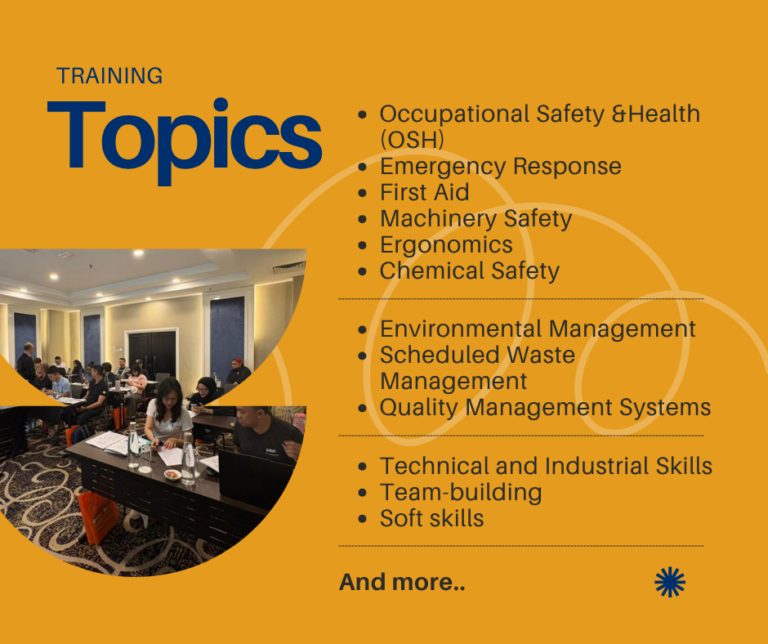 TRAINING

Topics

- Occupational Safety &Health (OSH)
- Emergency Response
- First Aid
- Machinery Safety
- Ergonomics
- Chemical Safety

- Environmental Management
- Scheduled Waste Management
- Quality Management Systems

- Technical and Industrial Skills
- Team-building
- Soft skills

And more..